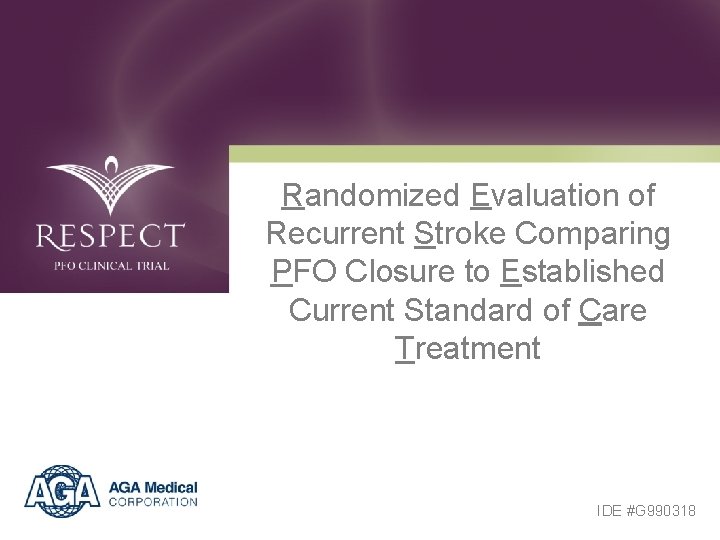 RESPECT
PFO CLINICAL TRIAL

Randomized Evaluation of Recurrent Stroke Comparing PFO Closure to Established Current Standard of Care Treatment

AGA
AGA Medical CORPORATION

IDE #G990318